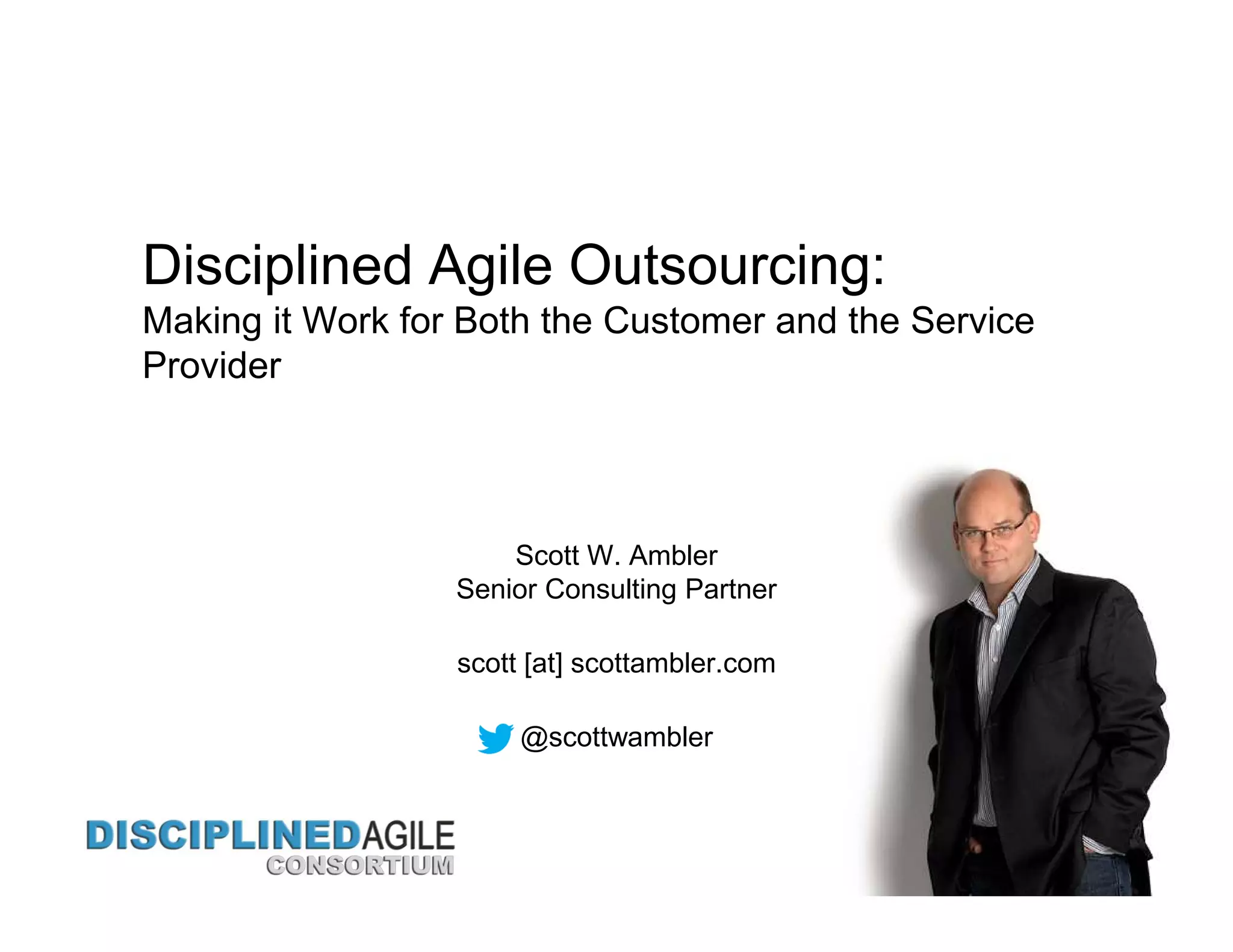 Disciplined Agile Outsourcing:

Making it Work for Both the Customer and the Service Provider

Scott W. Ambler
Senior Consulting Partner

scott [at] scottambler.com

@scottwambler

DISCIPLINEDAGILE
CONSORTIUM